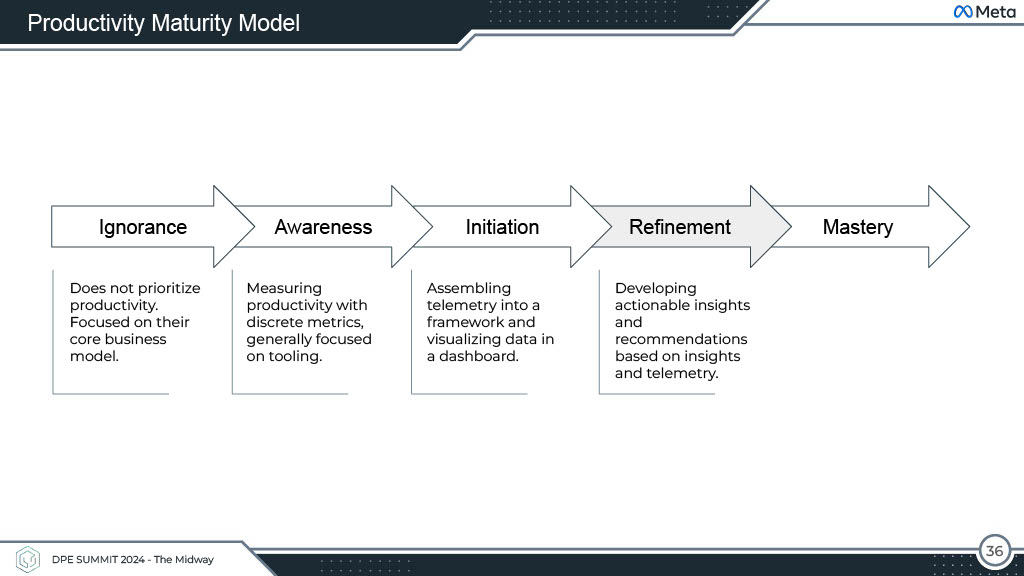 Productivity Maturity Model

Meta

Ignorance

Awareness

Initiation

Refinement

Mastery

Does not prioritize productivity. Focused on their core business model.

Measuring productivity with discrete metrics, generally focused on tooling.

Assembling telemetry into a framework and visualizing data in a dashboard.

Developing actionable insights and recommendations based on insights and telemetry.

DPE SUMMIT 2024 - The Midway

36